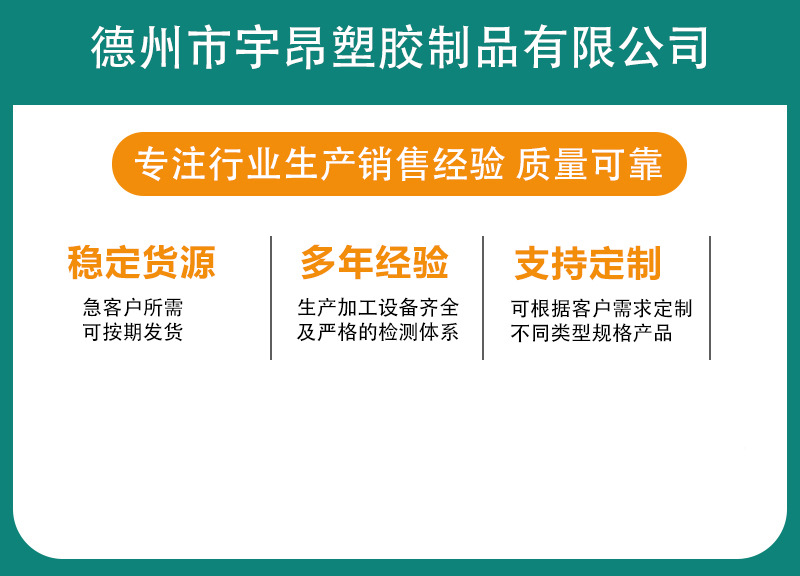 德州市宇昂塑胶制品有限公司

专注行业生产销售经验 质量可靠

稳定货源

急客户所需
可按期发货

多年经验

生产加工设备齐全
及严格的检测体系

支持定制

可根据客户需求定制
不同类型规格产品